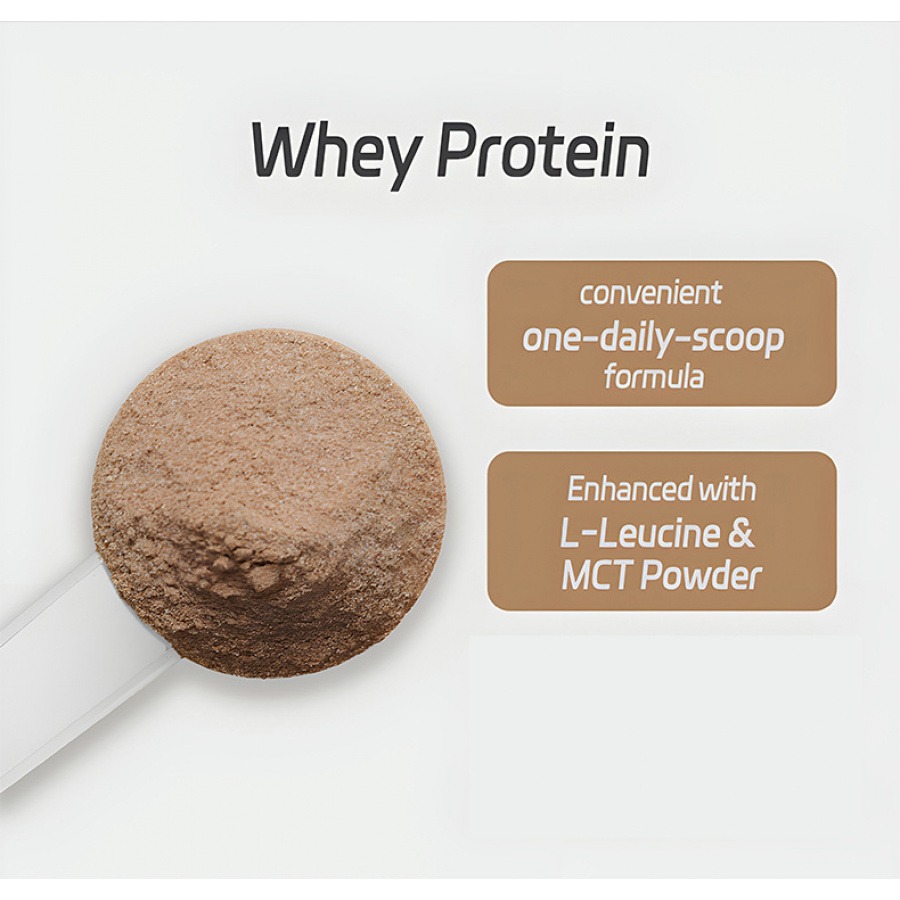 Whey Protein

convenient one-daily-scoop formula

Enhanced with L-Leucine & MCT Powder